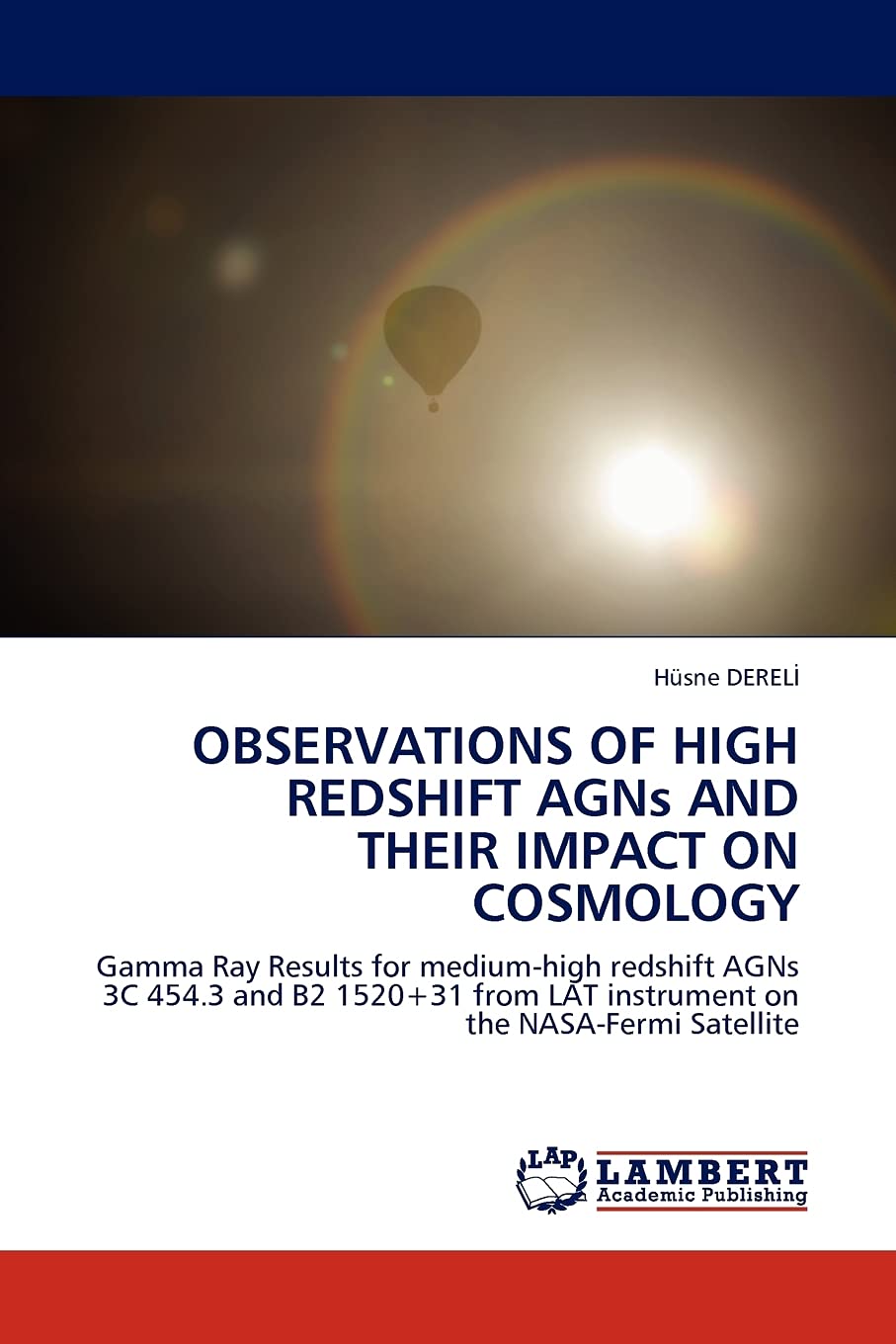 Hüsne DERELİ

OBSERVATIONS OF HIGH REDSHIFT AGNs AND THEIR IMPACT ON COSMOLOGY

Gamma Ray Results for medium-high redshift AGNs 3C 454.3 and B2 1520+31 from LAT instrument on the NASA-Fermi Satellite

LAP

LAMBERT
Academic Publishing